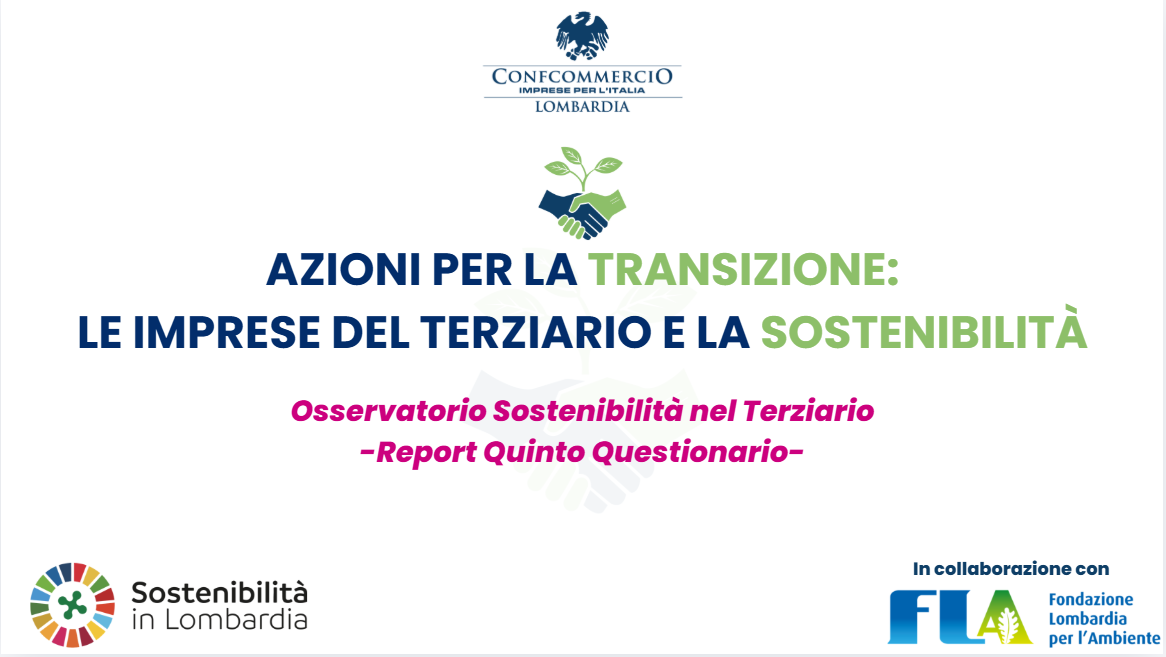 CONFCOMMERCIO
IMPRESE PER L'ITALIA
LOMBARDIA

AZIONI PER LA TRANSIZIONE:
LE IMPRESE DEL TERZIARIO E LA SOSTENIBILITÀ

Osservatorio Sostenibilità nel Terziario
-Report Quinto Questionario-

Sostenibilità in Lombardia

In collaborazione con

FLA Fondazione Lombardia per l'Ambiente